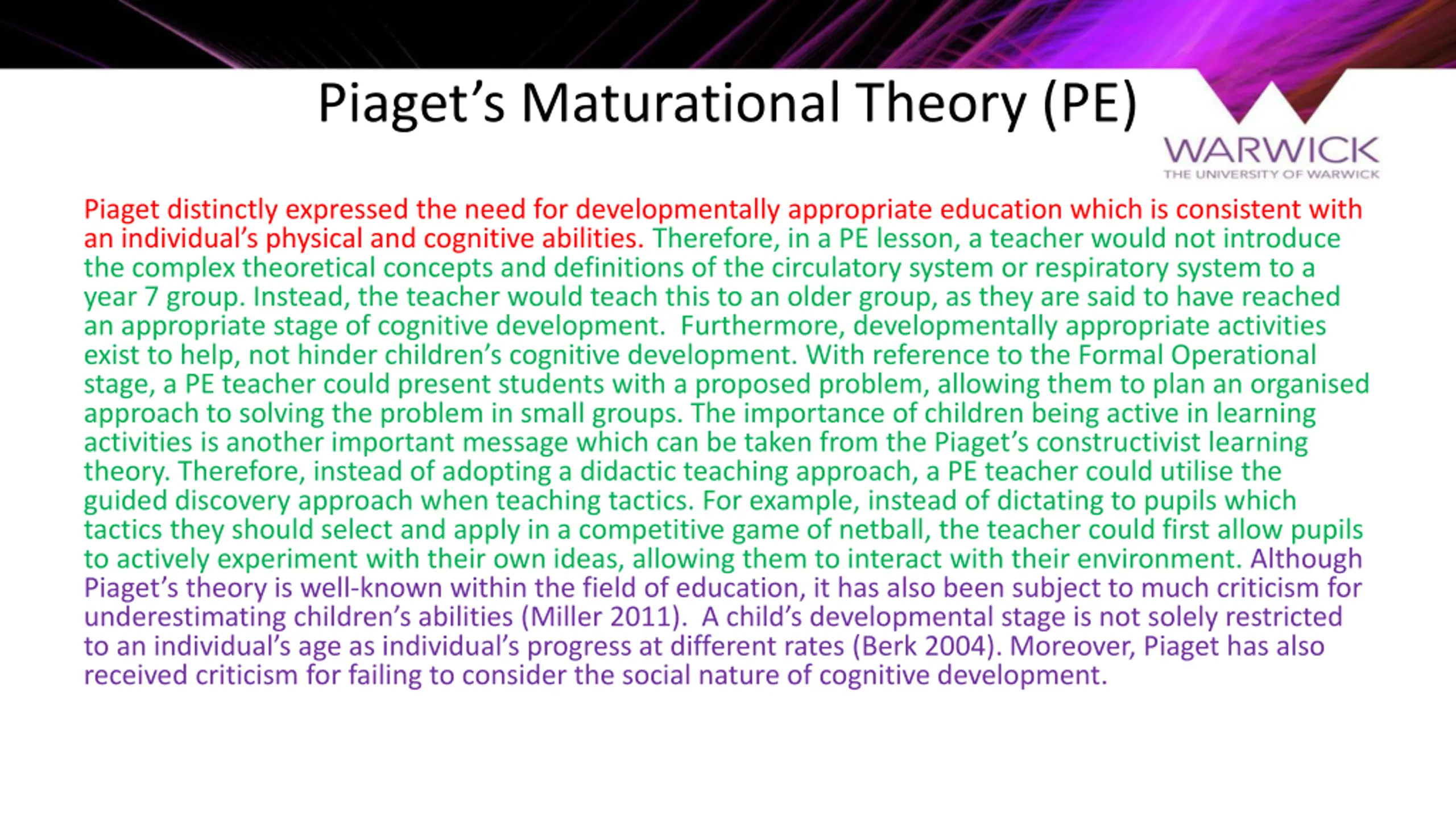 Piaget's Maturational Theory (PE)

WARWICK
THE UNIVERSITY OF WARWICK

Piaget distinctly expressed the need for developmentally appropriate education which is consistent with an individual's physical and cognitive abilities. Therefore, in a PE lesson, a teacher would not introduce the complex theoretical concepts and definitions of the circulatory system or respiratory system to a year 7 group. Instead, the teacher would teach this to an older group, as they are said to have reached an appropriate stage of cognitive development. Furthermore, developmentally appropriate activities exist to help, not hinder children's cognitive development. With reference to the Formal Operational stage, a PE teacher could present students with a proposed problem, allowing them to plan an organised approach to solving the problem in small groups. The importance of children being active in learning activities is another important message which can be taken from the Piaget's constructivist learning theory. Therefore, instead of adopting a didactic teaching approach, a PE teacher could utilise the guided discovery approach when teaching tactics. For example, instead of dictating to pupils which tactics they should select and apply in a competitive game of netball, the teacher could first allow pupils to actively experiment with their own ideas, allowing them to interact with their environment. Although Piaget's theory is well-known within the field of education, it has also been subject to much criticism for underestimating children's abilities (Miller 2011). A child's developmental stage is not solely restricted to an individual's age as individual's progress at different rates (Berk 2004). Moreover, Piaget has also received criticism for failing to consider the social nature of cognitive development.